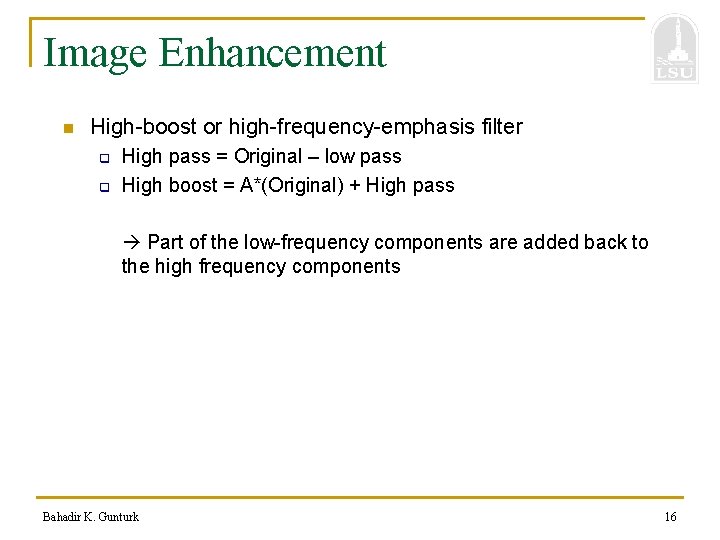 Image Enhancement

LSU

High-boost or high-frequency-emphasis filter

High pass = Original – low pass

High boost = A*(Original) + High pass

→ Part of the low-frequency components are added back to the high frequency components

Bahadir K. Gunturk

16